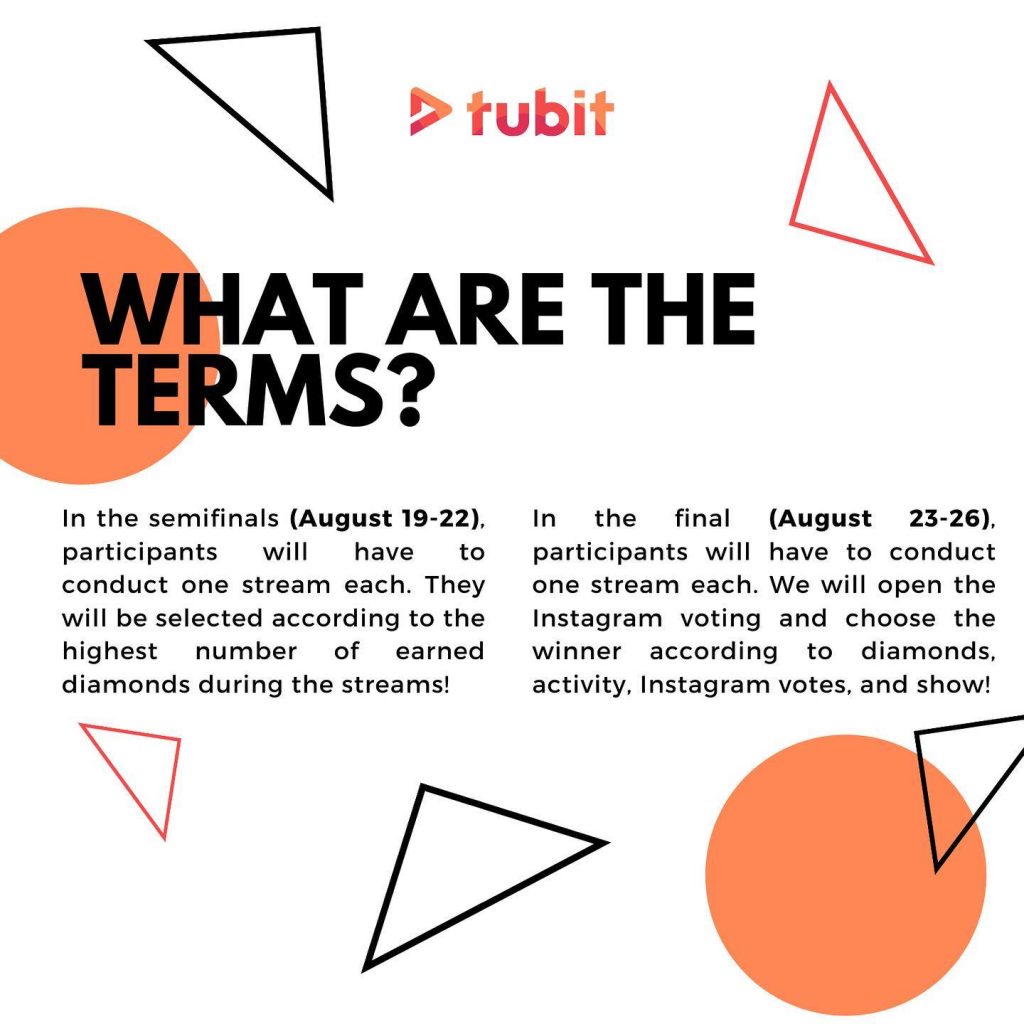 tubit

WHAT ARE THE TERMS?

In the semifinals (August 19-22), participants will have to conduct one stream each. They will be selected according to the highest number of earned diamonds during the streams!

In the final (August 23-26), participants will have to conduct one stream each. We will open the Instagram voting and choose the winner according to diamonds, activity, Instagram votes, and show!